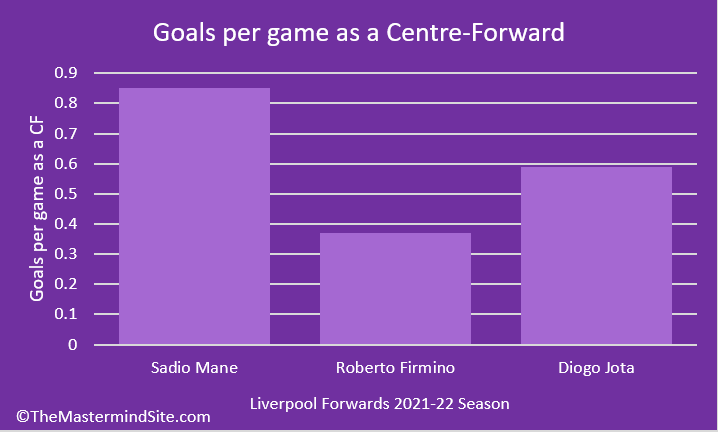 Goals per game as a Centre-Forward

Goals per game as a CF

0.9
0.8
0.7
0.6
0.5
0.4
0.3
0.2
0.1
0

Sadio Mane
Roberto Firmino
Diogo Jota

Liverpool Forwards 2021-22 Season

©TheMastermindSite.com